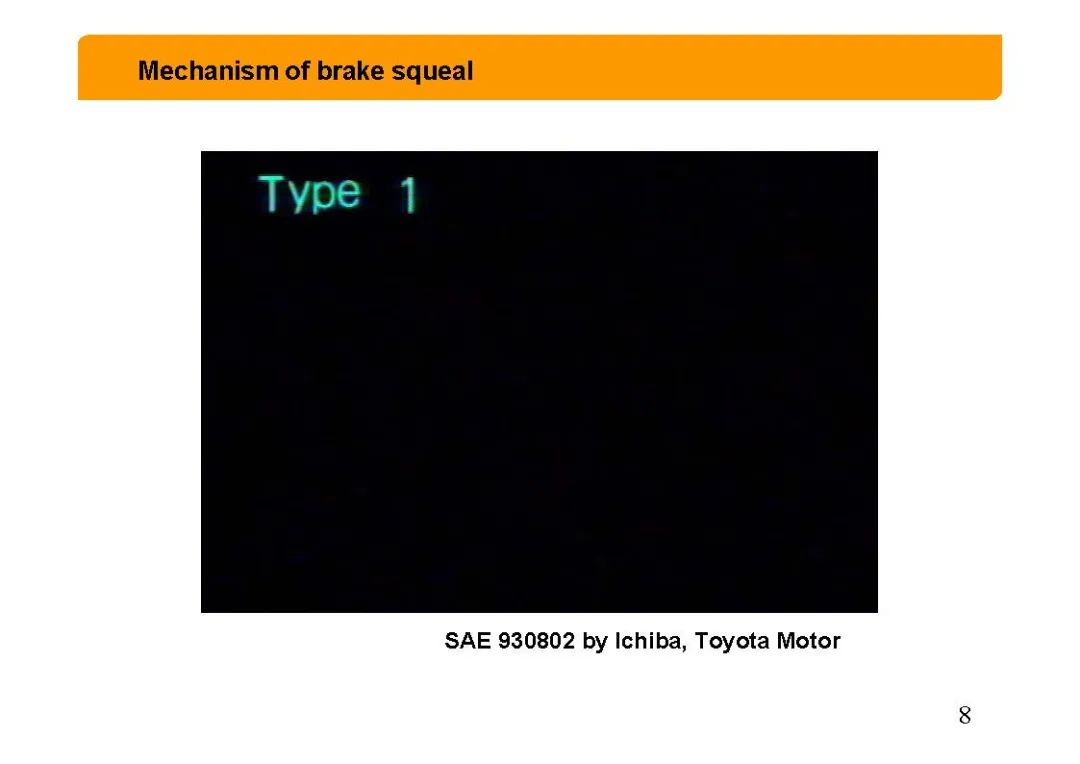 Mechanism of brake squeal

Type 1

SAE 930802 by Ichiba, Toyota Motor

8